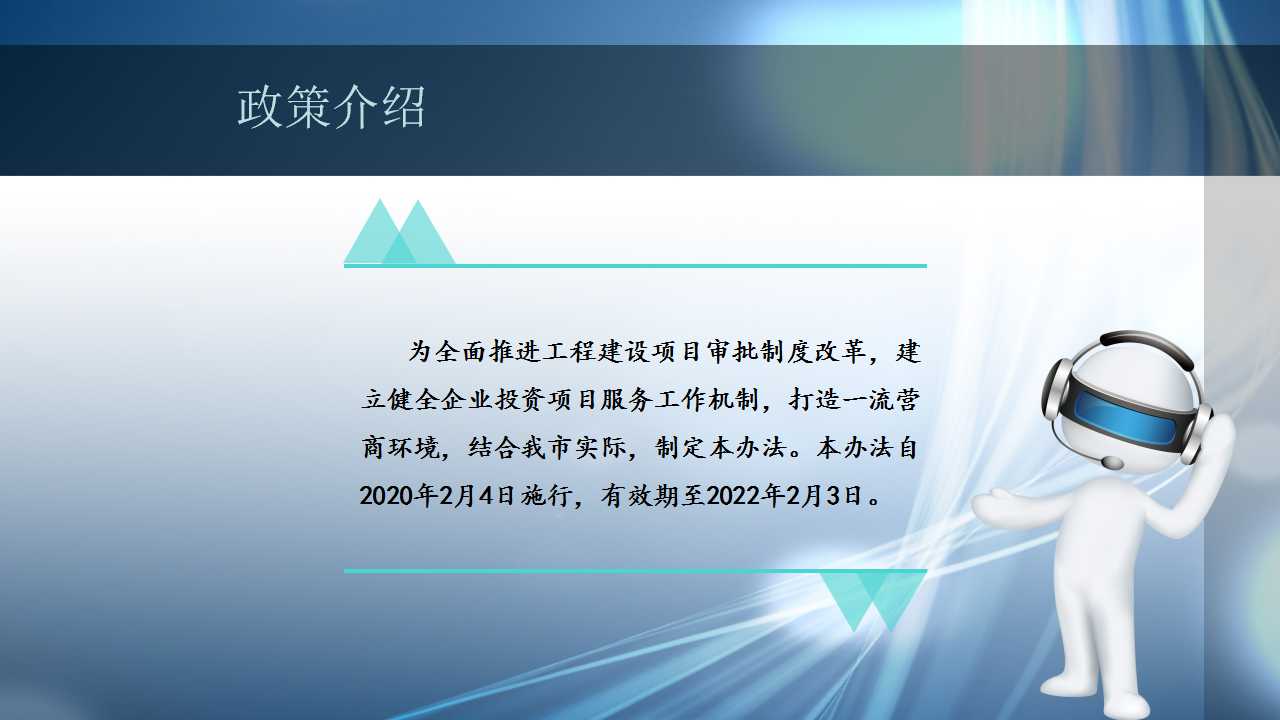 政策介绍

为全面推进工程建设项目审批制度改革，建立健全企业投资项目服务工作机制，打造一流营商环境，结合我市实际，制定本办法。本办法自2020年2月4日施行，有效期至2022年2月3日。